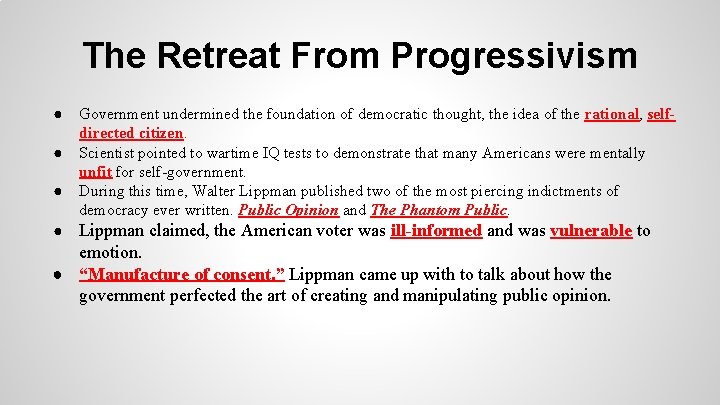 The Retreat From Progressivism

● Government undermined the foundation of democratic thought, the idea of the rational, self-directed citizen.
● Scientist pointed to wartime IQ tests to demonstrate that many Americans were mentally unfit for self-government.
● During this time, Walter Lippman published two of the most piercing indictments of democracy ever written. Public Opinion and The Phantom Public.
● Lippman claimed, the American voter was ill-informed and was vulnerable to emotion.
● "Manufacture of consent." Lippman came up with to talk about how the government perfected the art of creating and manipulating public opinion.